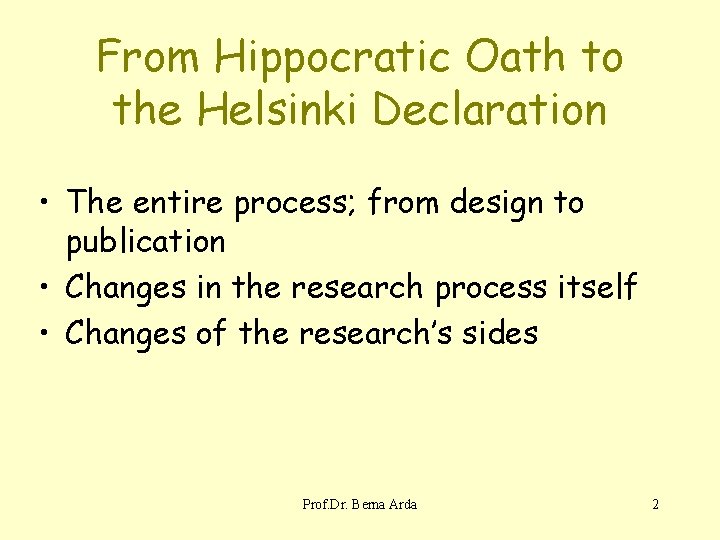 From Hippocratic Oath to the Helsinki Declaration

• The entire process; from design to publication
• Changes in the research process itself
• Changes of the research's sides

Prof.Dr. Berna Arda

2